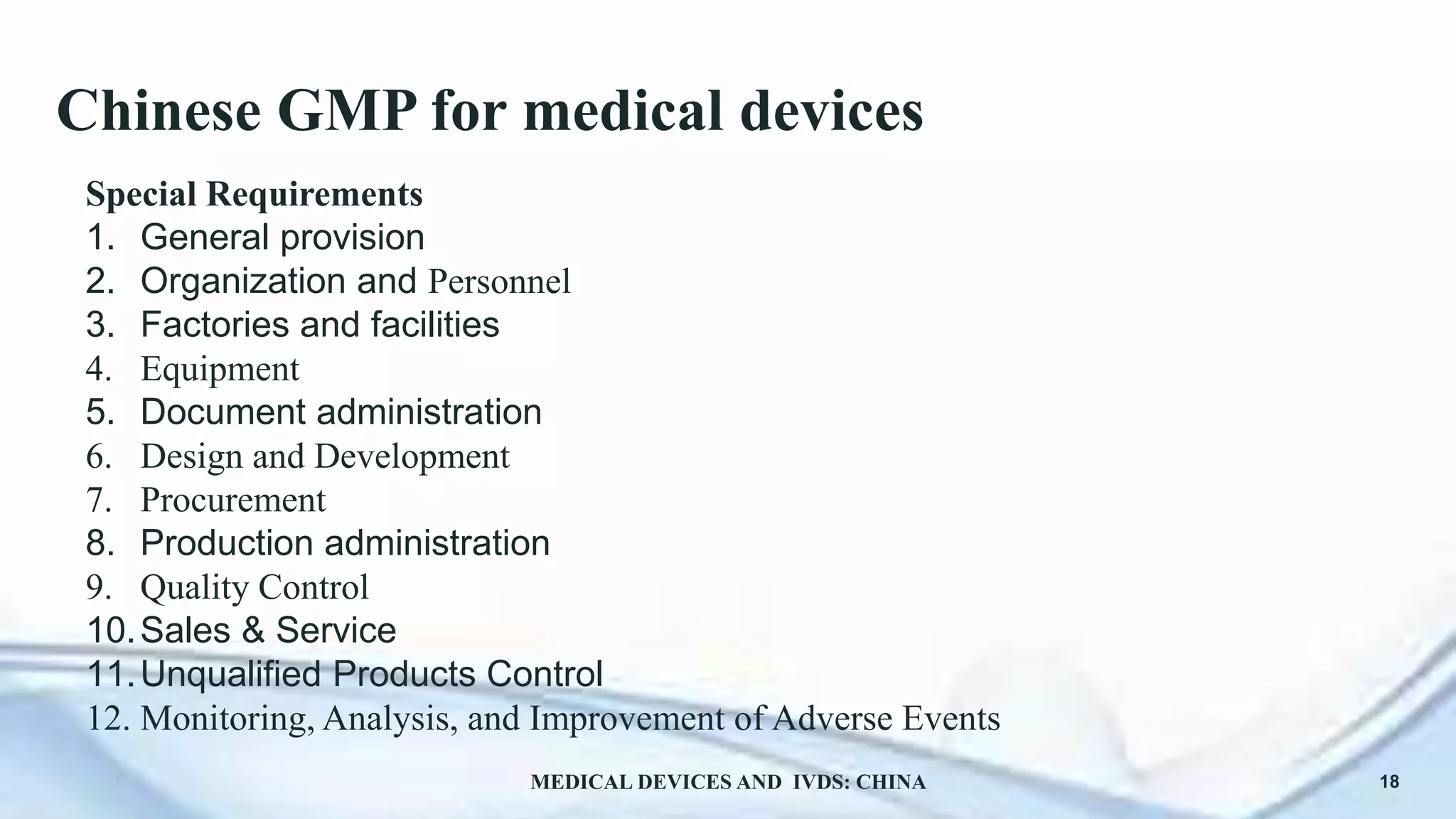 Chinese GMP for medical devices

Special Requirements
1. General provision
2. Organization and Personnel
3. Factories and facilities
4. Equipment
5. Document administration
6. Design and Development
7. Procurement
8. Production administration
9. Quality Control
10. Sales & Service
11. Unqualified Products Control
12. Monitoring, Analysis, and Improvement of Adverse Events

MEDICAL DEVICES AND IVDS: CHINA
18